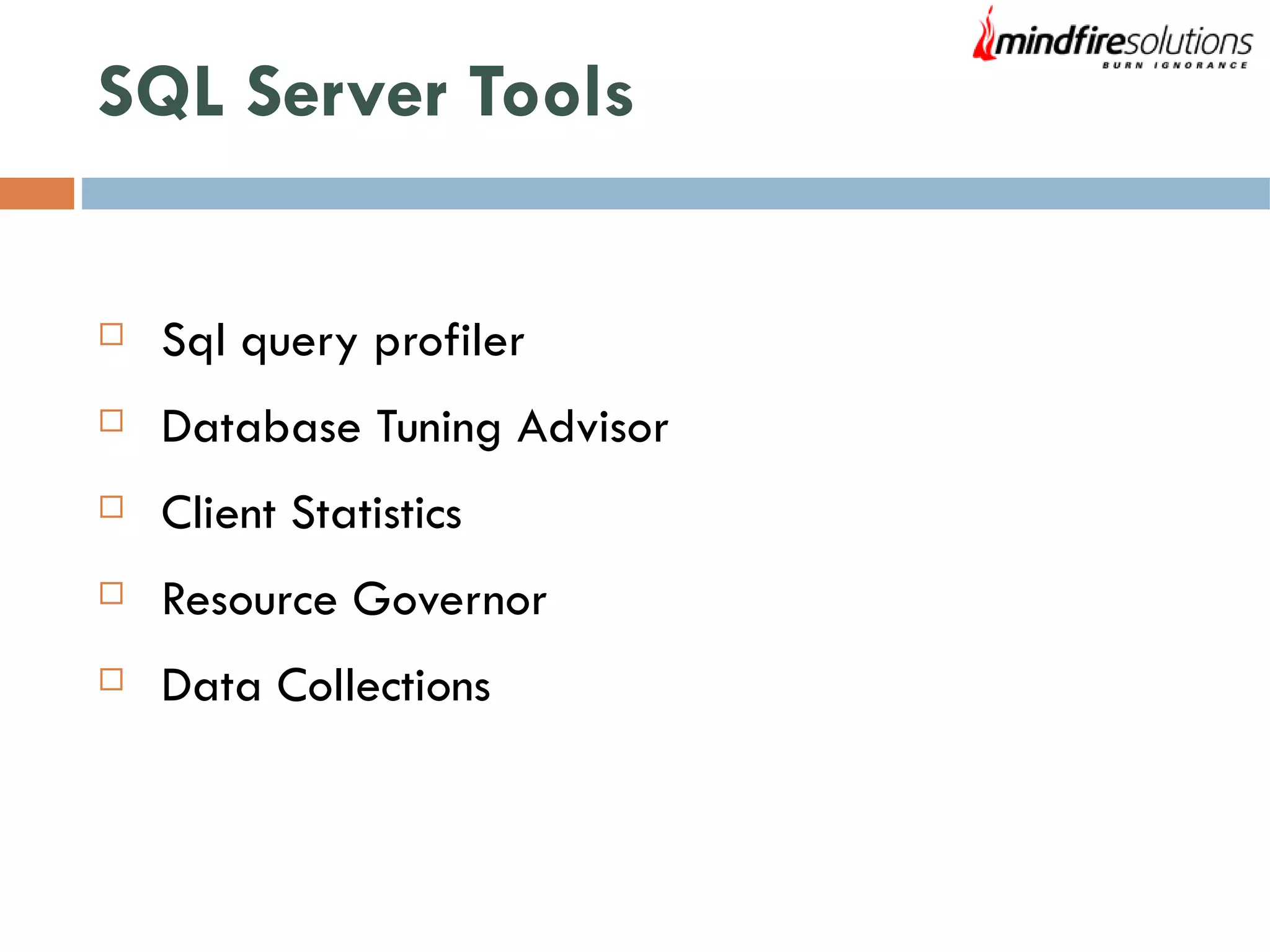 mindfiresolutions
BURN IGNORANCE

SQL Server Tools

Sql query profiler

Database Tuning Advisor

Client Statistics

Resource Governor

Data Collections